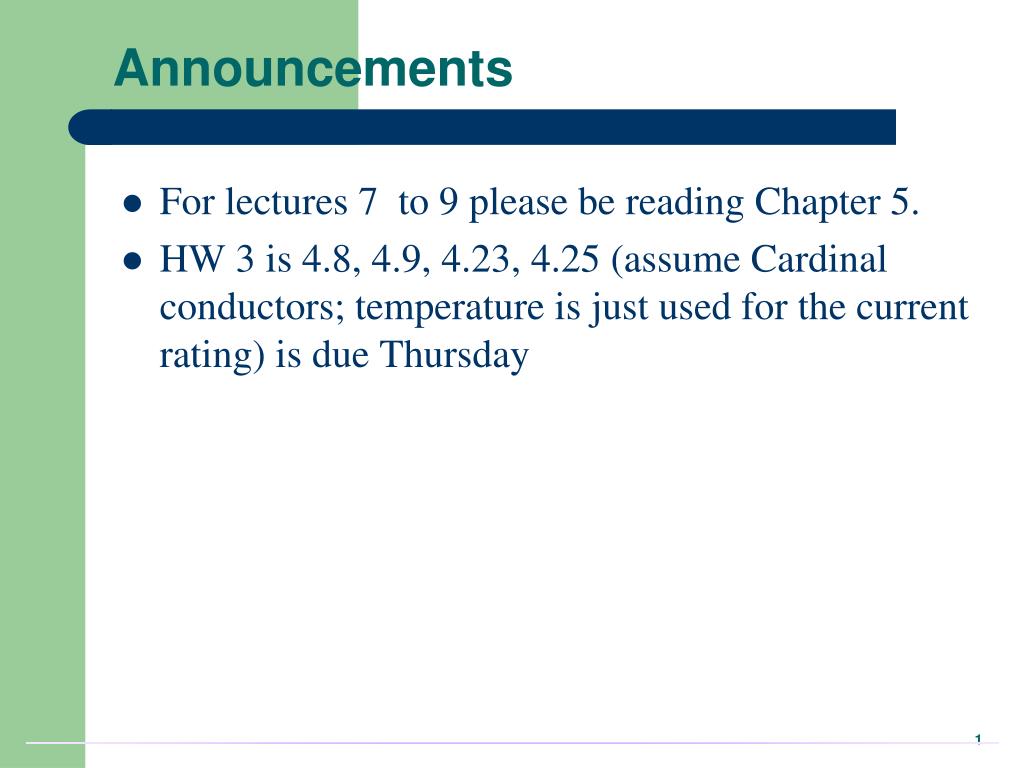 Announcements

- For lectures 7  to 9 please be reading Chapter 5.
- HW 3 is 4.8, 4.9, 4.23, 4.25 (assume Cardinal conductors; temperature is just used for the current rating) is due Thursday

1